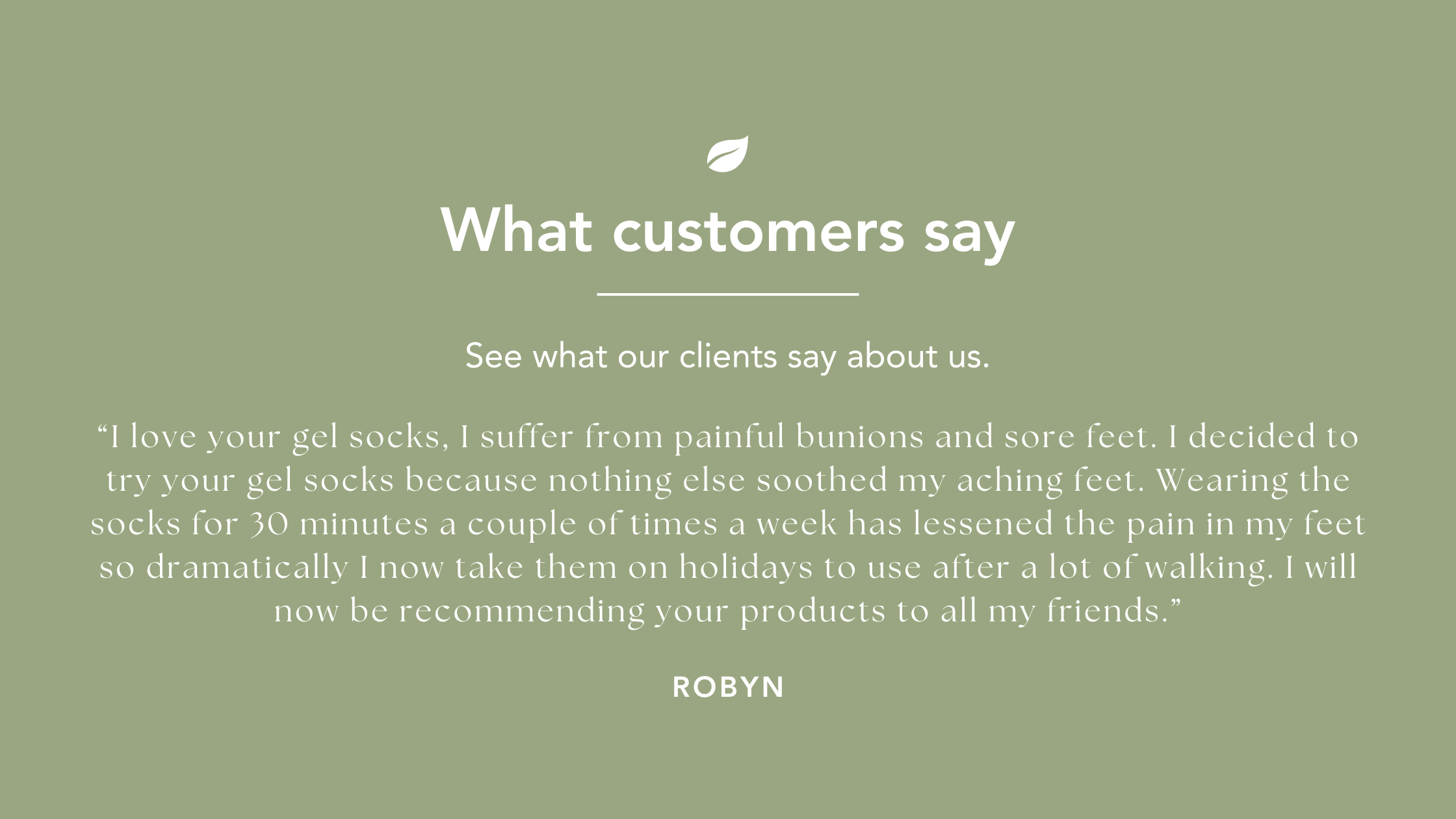 What customers say

See what our clients say about us.

“I love your gel socks, I suffer from painful bunions and sore feet. I decided to try your gel socks because nothing else soothed my aching feet. Wearing the socks for 30 minutes a couple of times a week has lessened the pain in my feet so dramatically I now take them on holidays to use after a lot of walking. I will now be recommending your products to all my friends.”

ROBYN